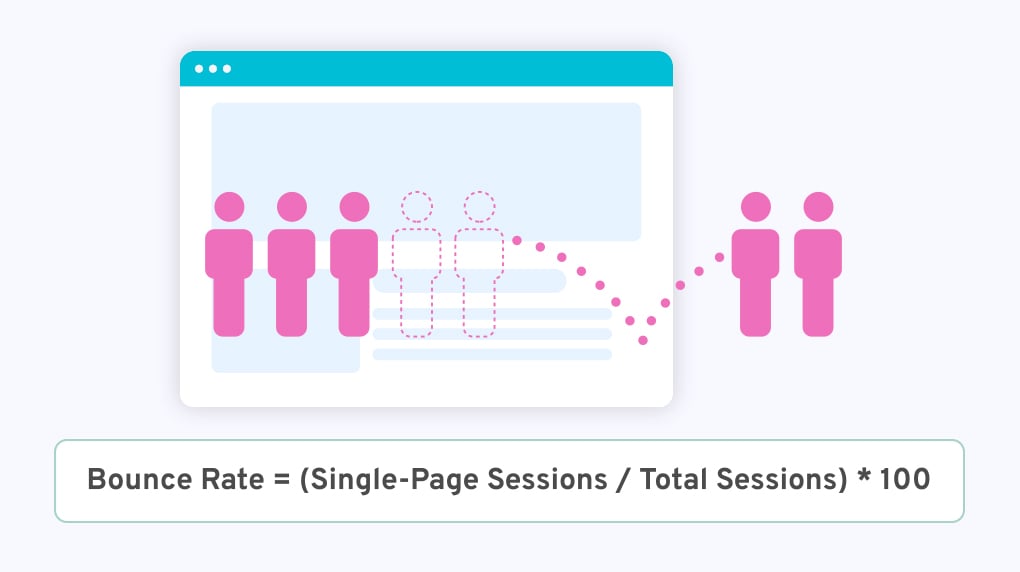 Bounce Rate = (Single-Page Sessions / Total Sessions) * 100